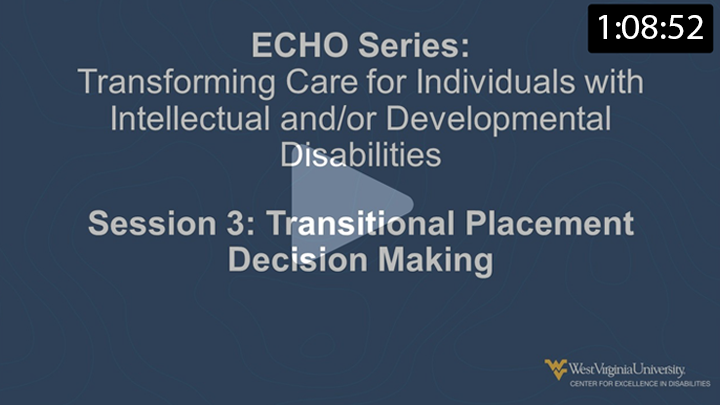 1:08:52

ECHO Series:
Transforming Care for Individuals with Intellectual and/or Developmental Disabilities

Session 3: Transitional Placement Decision Making

WestVirginiaUniversity.
CENTER FOR EXCELLENCE IN DISABILITIES